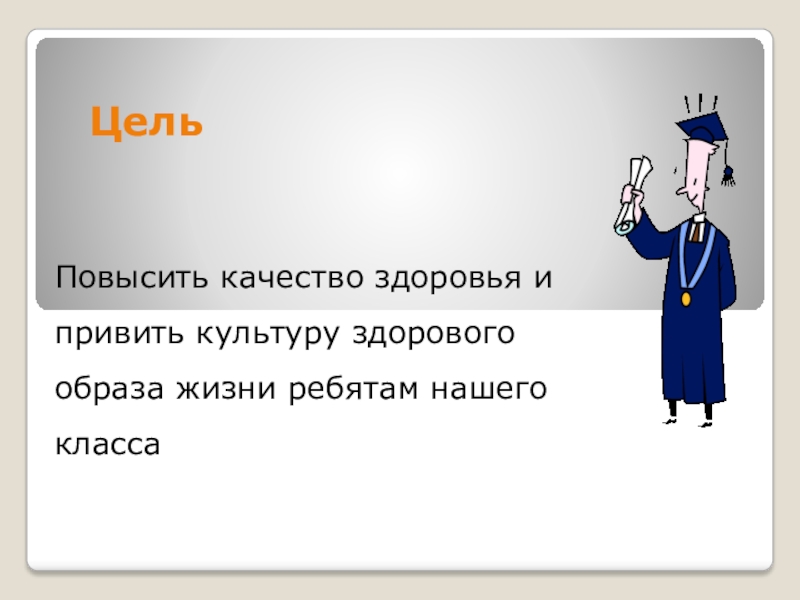 Цель

Повысить качество здоровья и привить культуру здорового образа жизни ребятам нашего класса